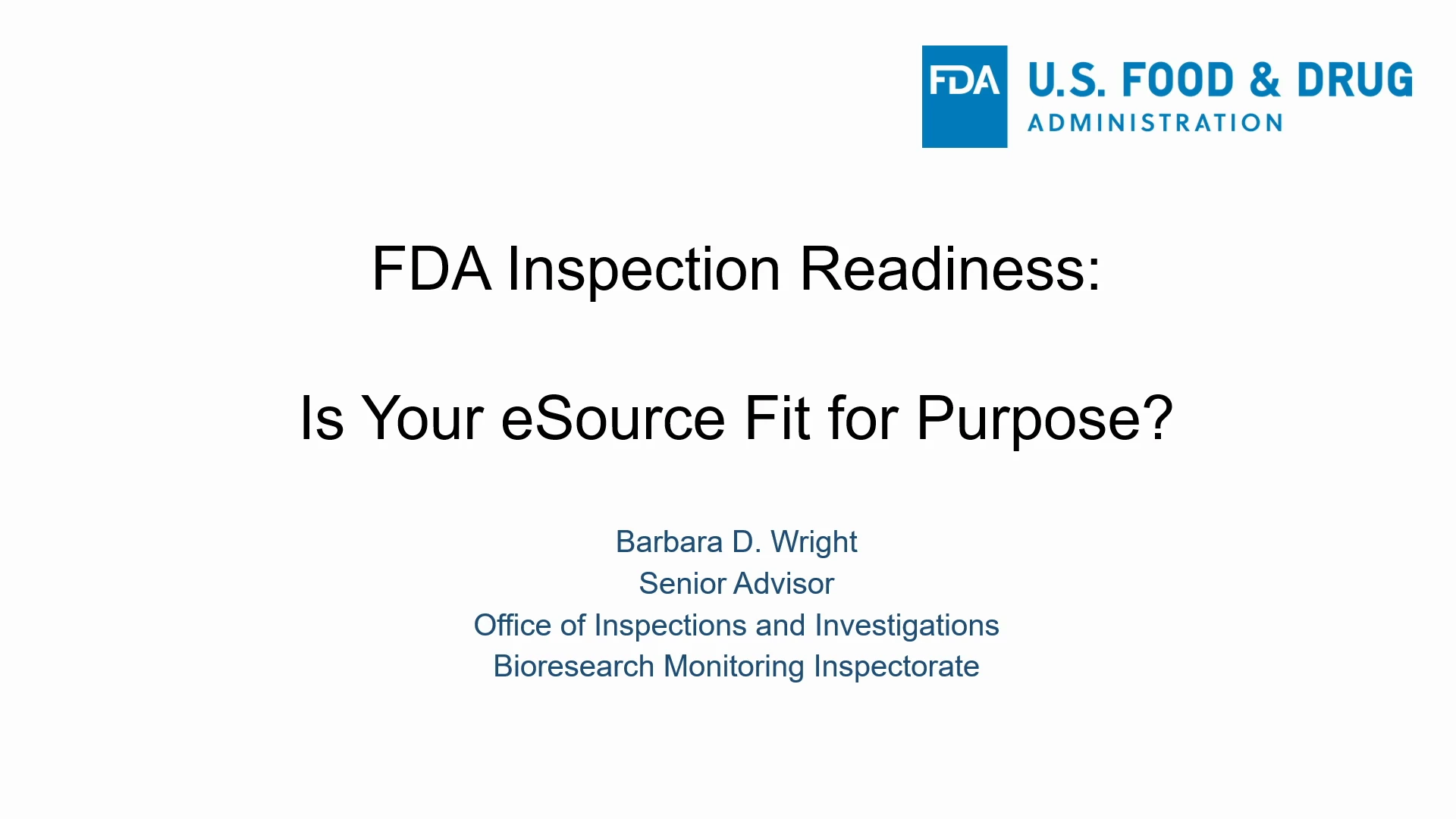 FDA U.S. FOOD & DRUG ADMINISTRATION

FDA Inspection Readiness:

Is Your eSource Fit for Purpose?

Barbara D. Wright
Senior Advisor
Office of Inspections and Investigations
Bioresearch Monitoring Inspectorate